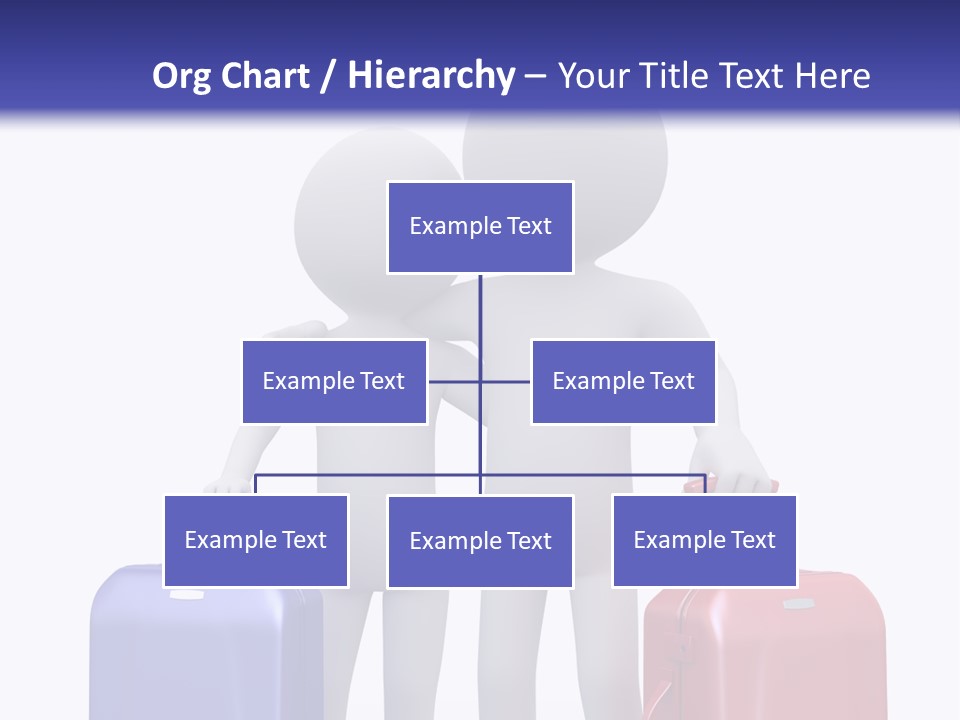 Org Chart / Hierarchy – Your Title Text Here

Example Text

Example Text

Example Text

Example Text

Example Text

Example Text